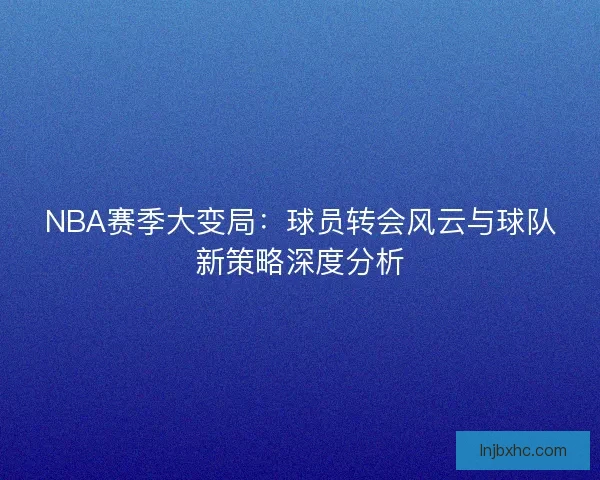 NBA赛季大变局：球员转会风云与球队新策略深度分析

lnjbxhc.com